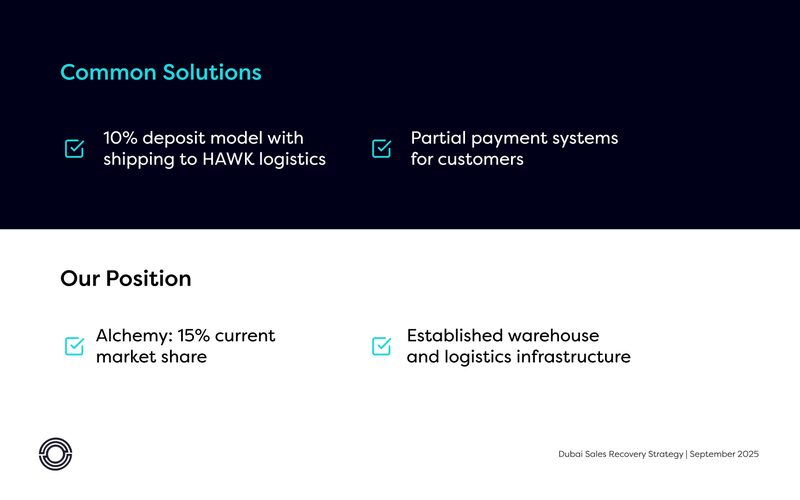 Common Solutions

10% deposit model with shipping to HAWK logistics

Partial payment systems for customers

Our Position

Alchemy: 15% current market share

Established warehouse and logistics infrastructure

Dubai Sales Recovery Strategy | September 2025